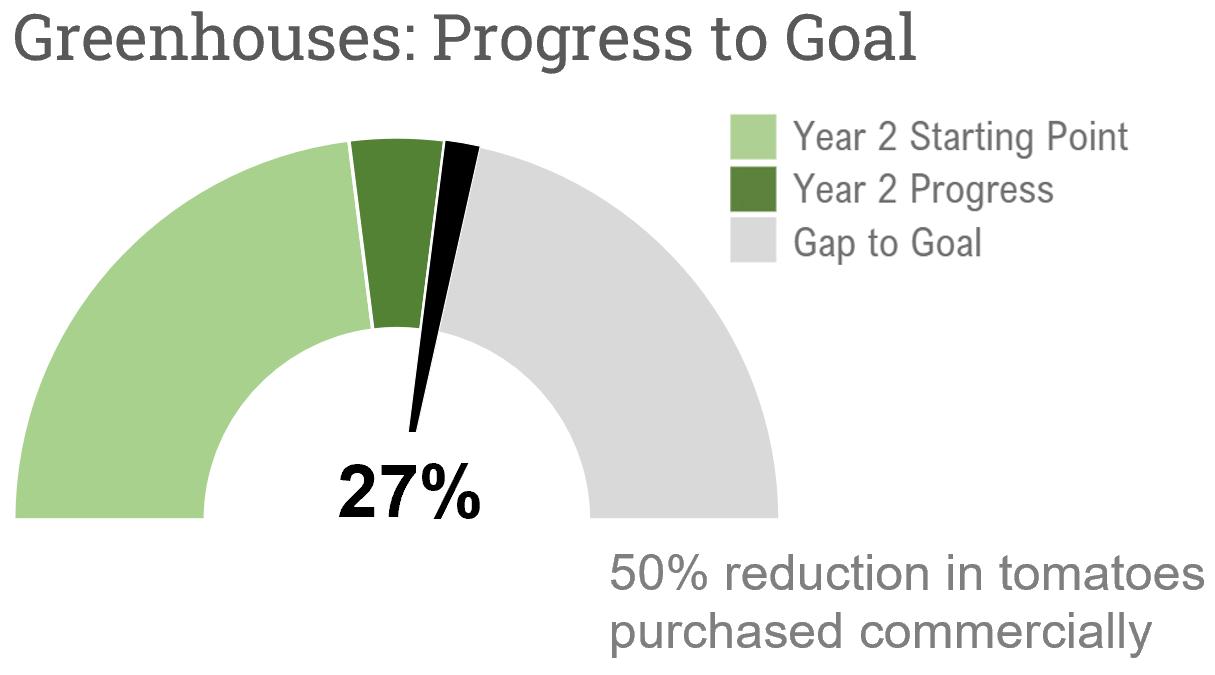 Greenhouses: Progress to Goal

Year 2 Starting Point
Year 2 Progress
Gap to Goal

27%

50% reduction in tomatoes purchased commercially